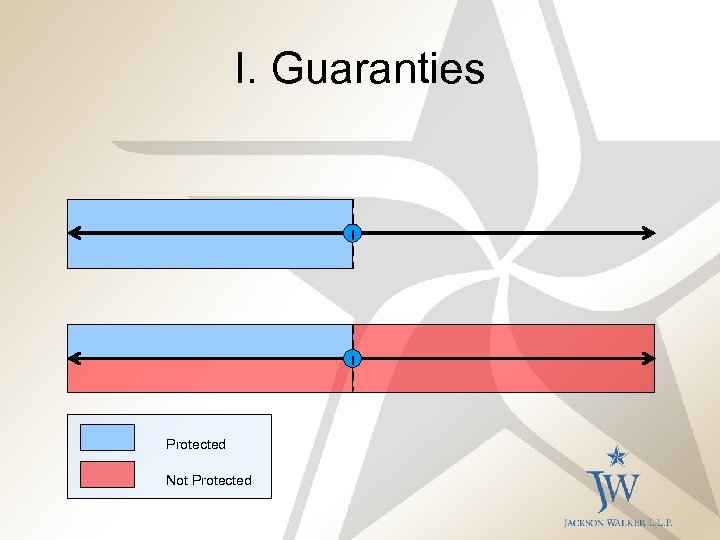 I. Guaranties

Protected

Not Protected

JW

JACKSON WALKER L.L.P.